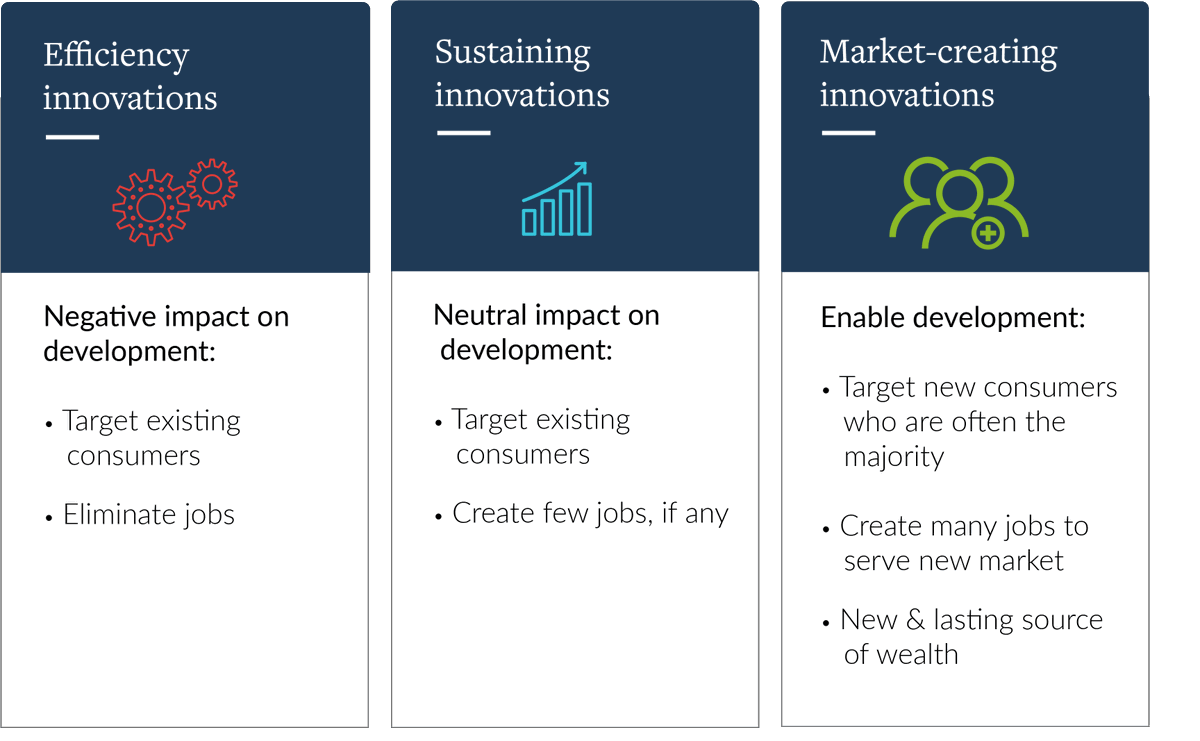 Efficiency innovations

Negative impact on development:

• Target existing consumers

• Eliminate jobs

Sustaining innovations

Neutral impact on development:

• Target existing consumers

• Create few jobs, if any

Market-creating innovations

Enable development:

• Target new consumers who are often the majority

• Create many jobs to serve new market

• New & lasting source of wealth